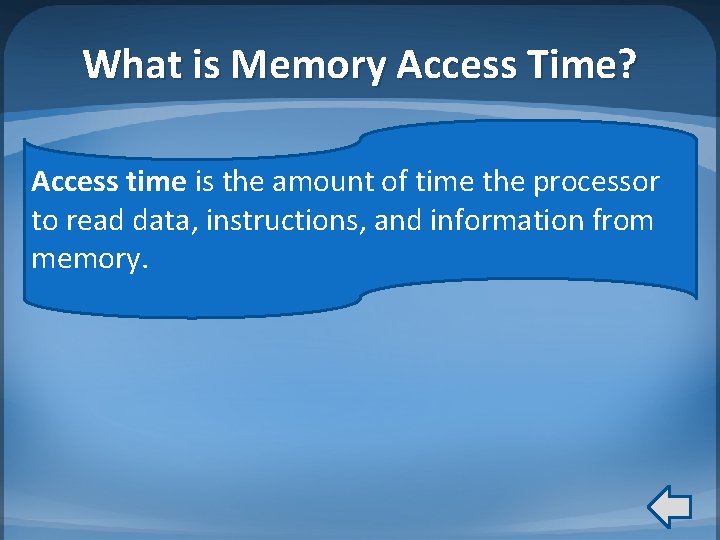 What is Memory Access Time?

Access time is the amount of time the processor to read data, instructions, and information from memory.